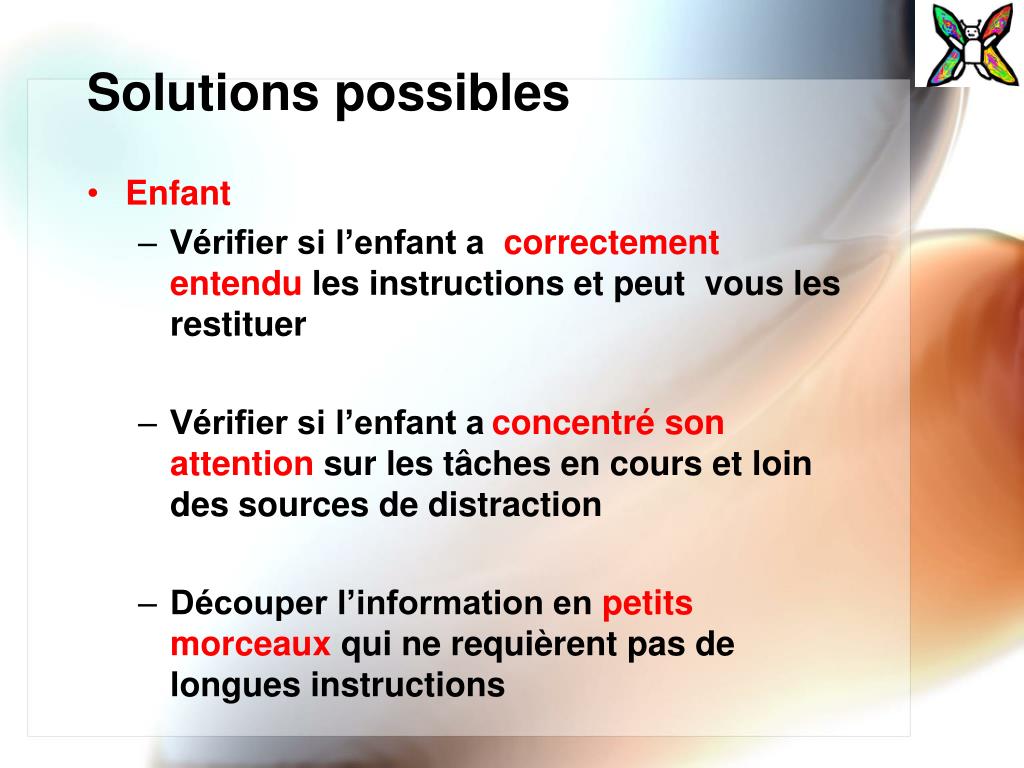 Solutions possibles

• Enfant

– Vérifier si l’enfant a correctement entendu les instructions et peut vous les restituer

– Vérifier si l’enfant a concentré son attention sur les tâches en cours et loin des sources de distraction

– Découper l’information en petits morceaux qui ne requièrent pas de longues instructions